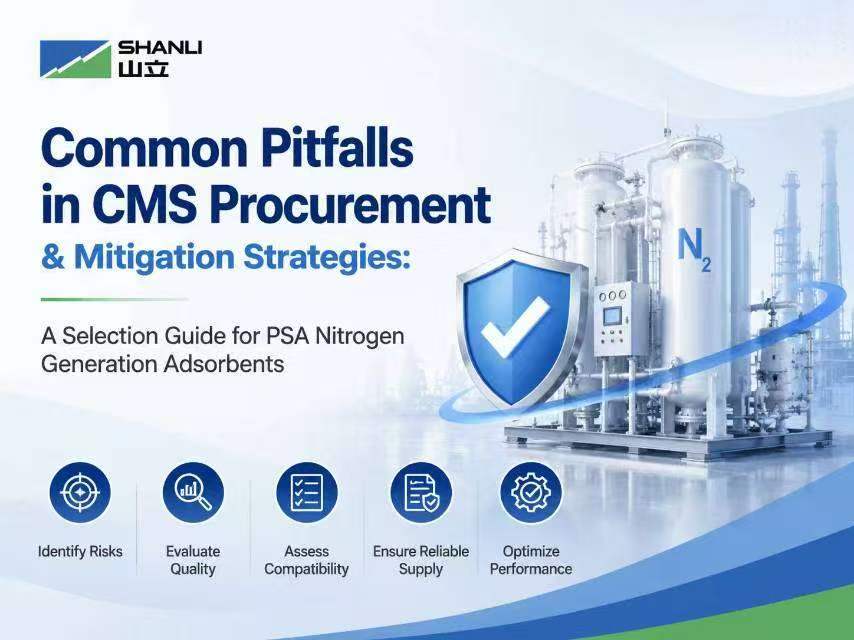 SHANLI
山立

Common Pitfalls in CMS Procurement
& Mitigation Strategies:

A Selection Guide for PSA Nitrogen Generation Adsorbents

$N_2$

Identify Risks

Evaluate Quality

Assess Compatibility

Ensure Reliable Supply

Optimize Performance